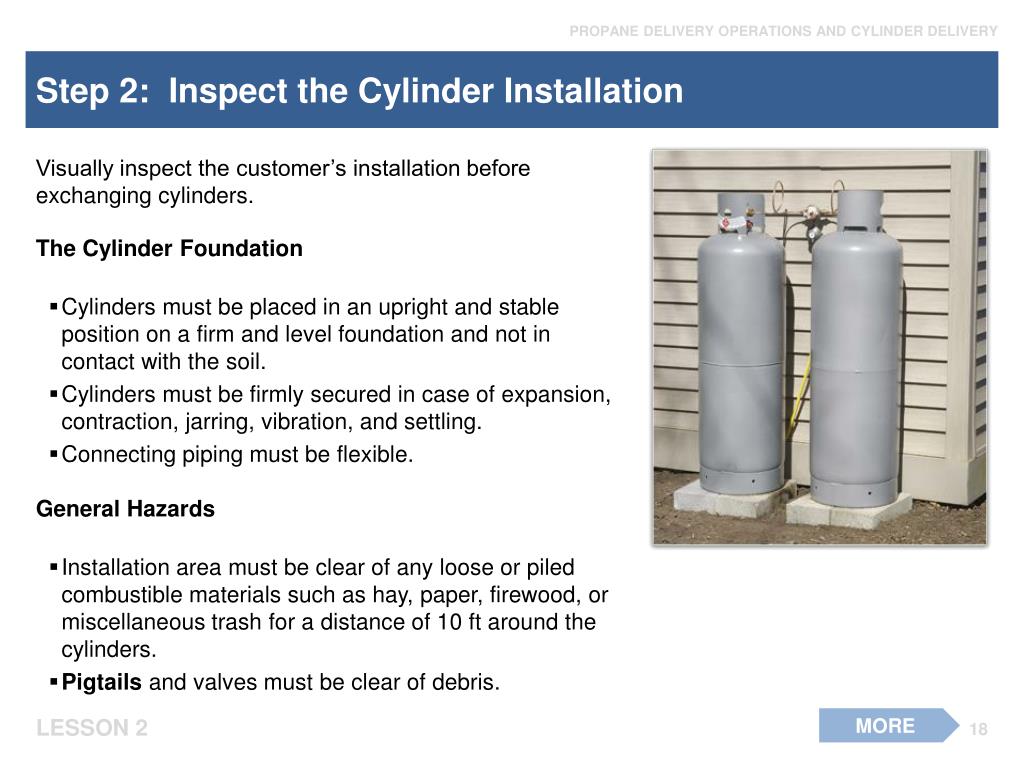 PROPANE DELIVERY OPERATIONS AND CYLINDER DELIVERY

Step 2: Inspect the Cylinder Installation

Visually inspect the customer’s installation before exchanging cylinders.

The Cylinder Foundation

▪ Cylinders must be placed in an upright and stable position on a firm and level foundation and not in contact with the soil.
▪ Cylinders must be firmly secured in case of expansion, contraction, jarring, vibration, and settling.
▪ Connecting piping must be flexible.

General Hazards

▪ Installation area must be clear of any loose or piled combustible materials such as hay, paper, firewood, or miscellaneous trash for a distance of 10 ft around the cylinders.
▪ Pigtails and valves must be clear of debris.

LESSON 2

MORE

18